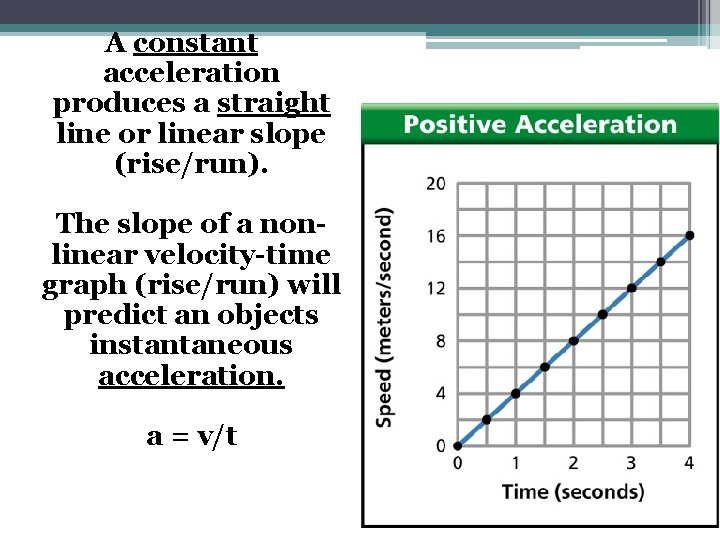 A constant acceleration produces a straight line or linear slope (rise/run).

The slope of a non-linear velocity-time graph (rise/run) will predict an objects instantaneous acceleration.

a = v/t

Positive Acceleration

Speed (meters/second)

20
16
12
8
4
0

0 1 2 3 4

Time (seconds)